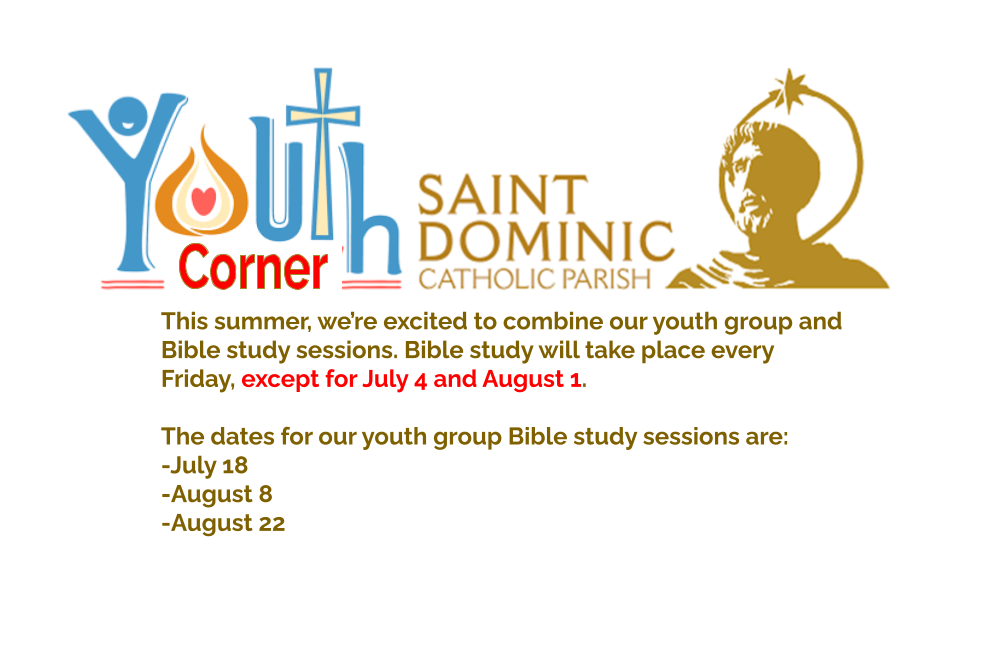 Youth Corner

SAINT DOMINIC
CATHOLIC PARISH

This summer, we're excited to combine our youth group and Bible study sessions. Bible study will take place every Friday, except for July 4 and August 1.

The dates for our youth group Bible study sessions are:
-July 18
-August 8
-August 22